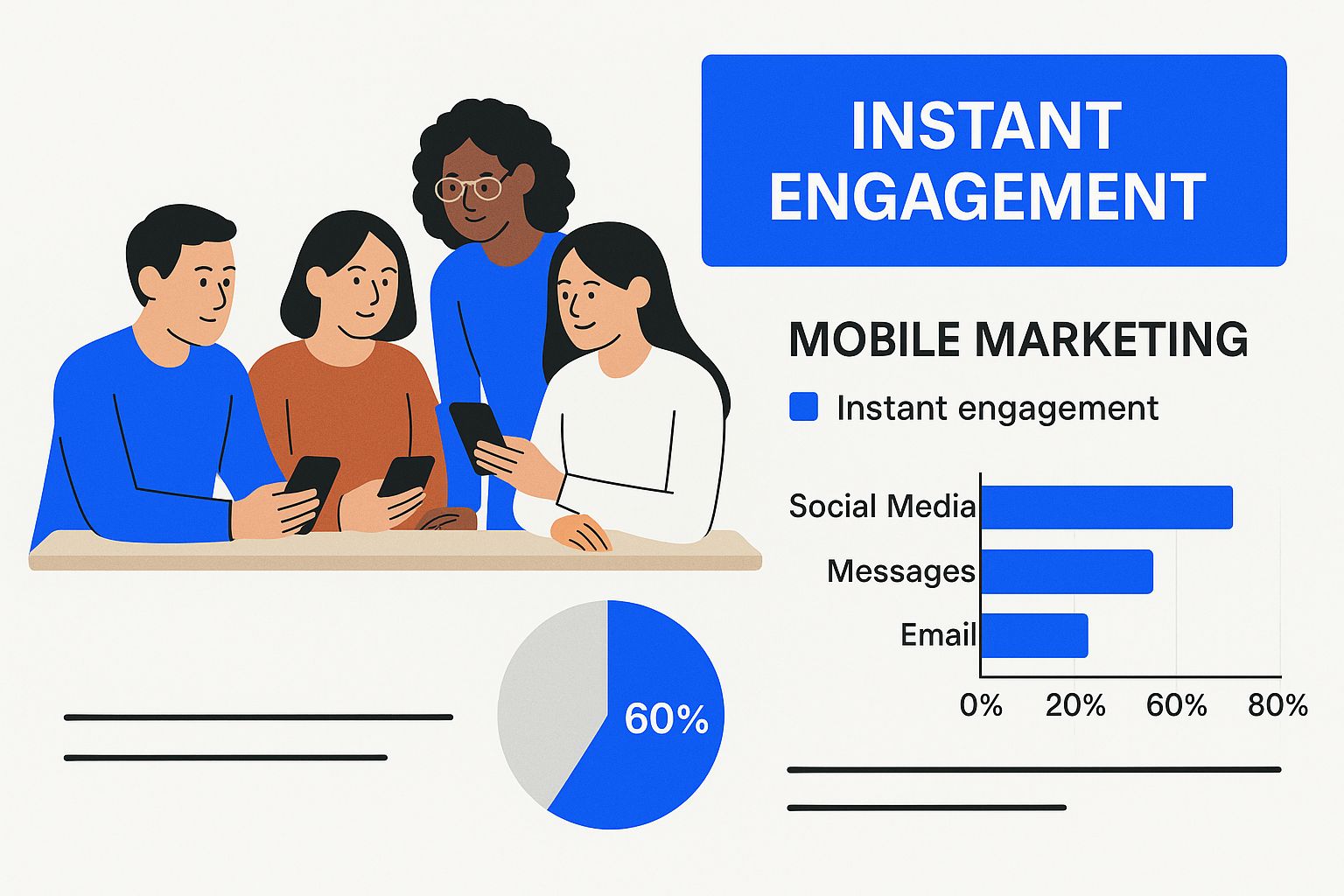 INSTANT ENGAGEMENT

MOBILE MARKETING

Instant engagement

Social Media
Messages
Email

0%
20%
60%
80%

60%